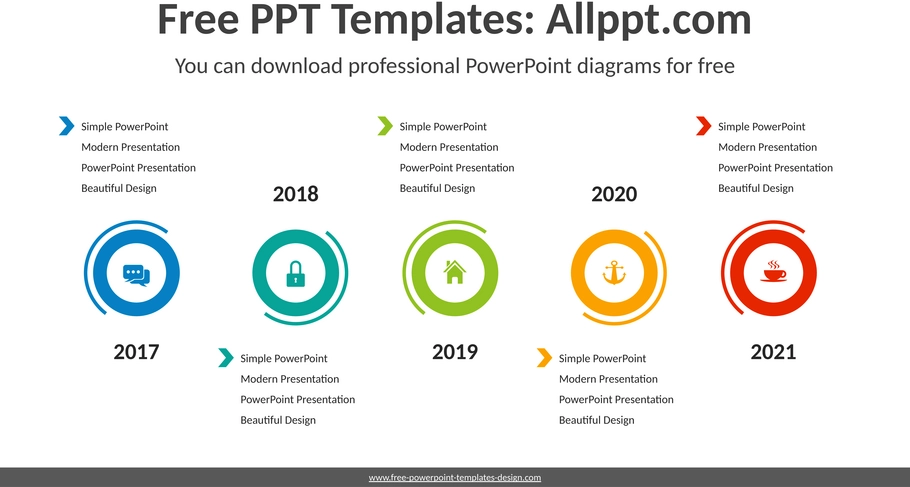 Free PPT Templates: Allppt.com

You can download professional PowerPoint diagrams for free

Simple PowerPoint
Modern Presentation
PowerPoint Presentation
Beautiful Design

2017

2018

Simple PowerPoint
Modern Presentation
PowerPoint Presentation
Beautiful Design

Simple PowerPoint
Modern Presentation
PowerPoint Presentation
Beautiful Design

2019

2020

Simple PowerPoint
Modern Presentation
PowerPoint Presentation
Beautiful Design

Simple PowerPoint
Modern Presentation
PowerPoint Presentation
Beautiful Design

2021

www.free-powerpoint-templates-design.com